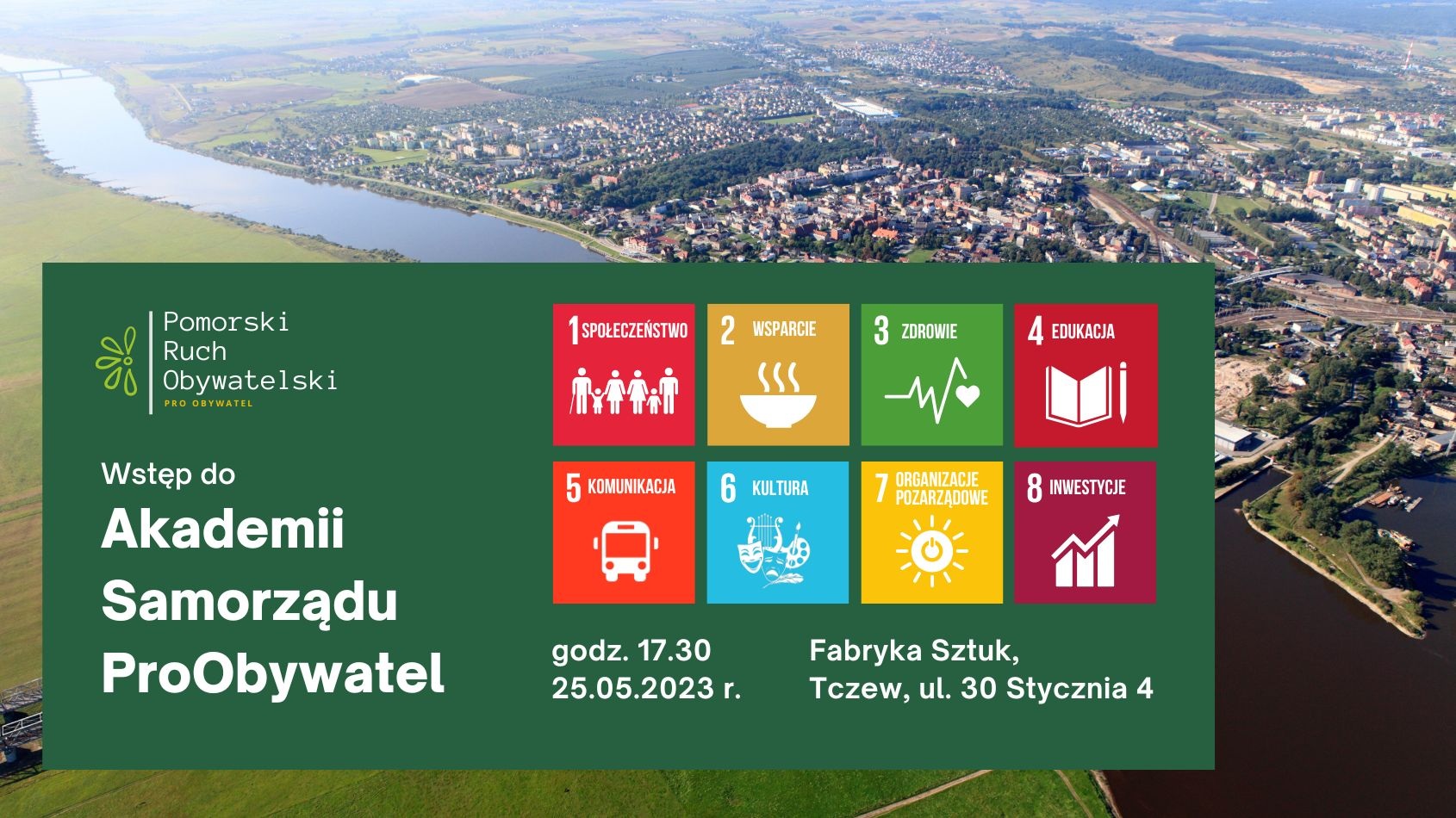 Pomorski
Ruch
Obywatelski
PRO OBYWATEL

Wstęp do
Akademii Samorządu ProObywatel

1 SPOŁECZEŃSTWO
2 WSPARCIE
3 ZDROWIE
4 EDUKACJA
5 KOMUNIKACJA
6 KULTURA
7 ORGANIZACJE POZARZĄDOWE
8 INWESTYCJE

godz. 17.30
25.05.2023 r.

Fabryka Sztuk,
Tczew, ul. 30 Stycznia 4